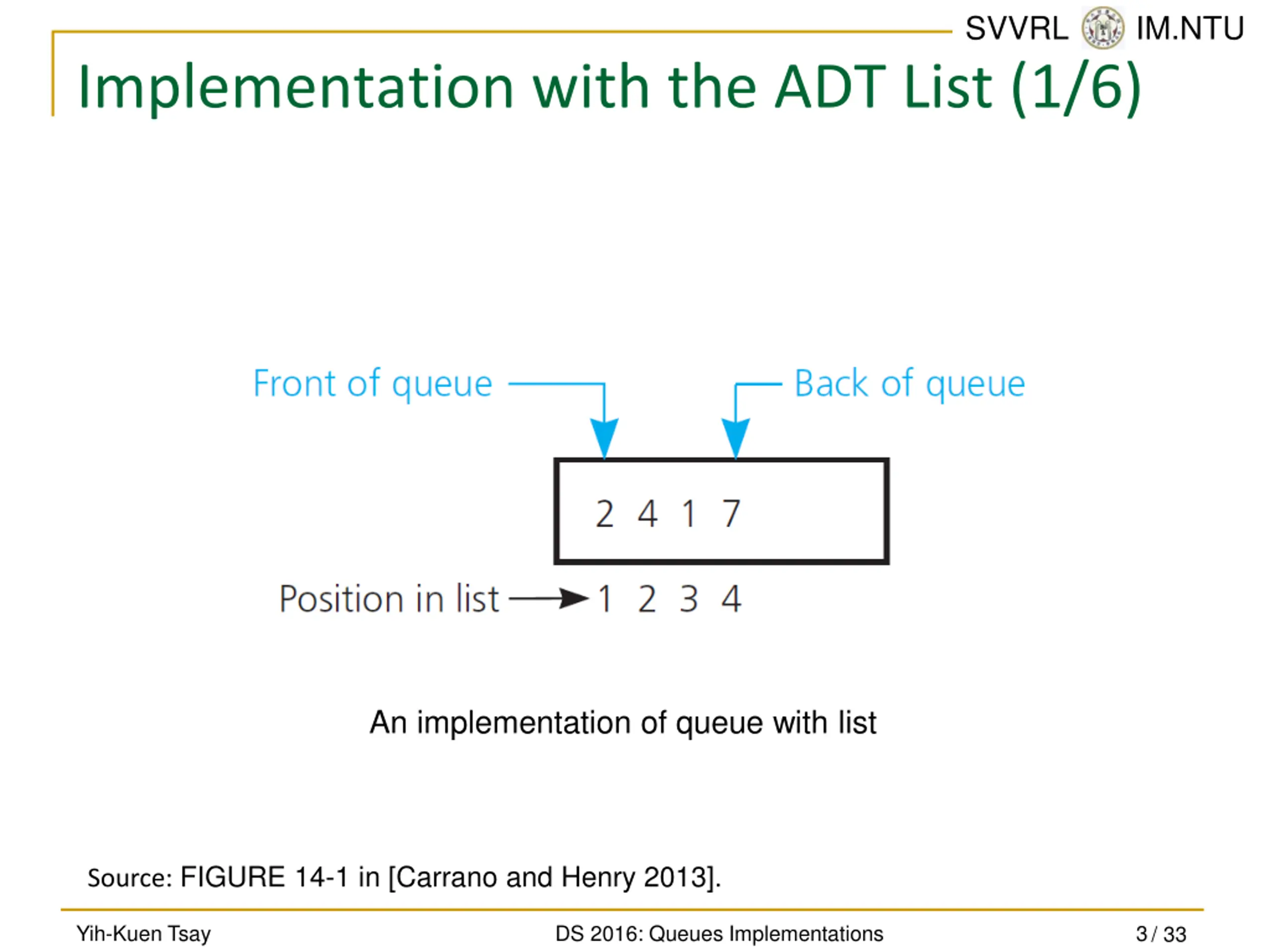 SVVRL IM.NTU

Implementation with the ADT List (1/6)

Front of queue

Back of queue

2 4 1 7

Position in list 1 2 3 4

An implementation of queue with list

Source: FIGURE 14-1 in [Carrano and Henry 2013].

Yih-Kuen Tsay

DS 2016: Queues Implementations

3 / 33